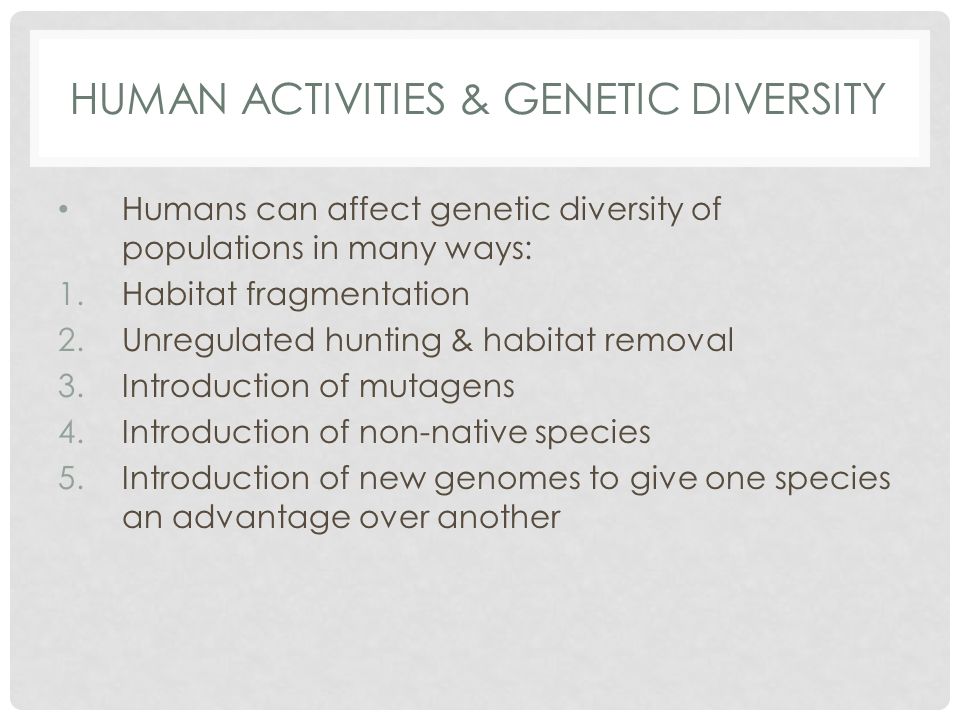 HUMAN ACTIVITIES & GENETIC DIVERSITY

• Humans can affect genetic diversity of populations in many ways:
1. Habitat fragmentation
2. Unregulated hunting & habitat removal
3. Introduction of mutagens
4. Introduction of non-native species
5. Introduction of new genomes to give one species an advantage over another